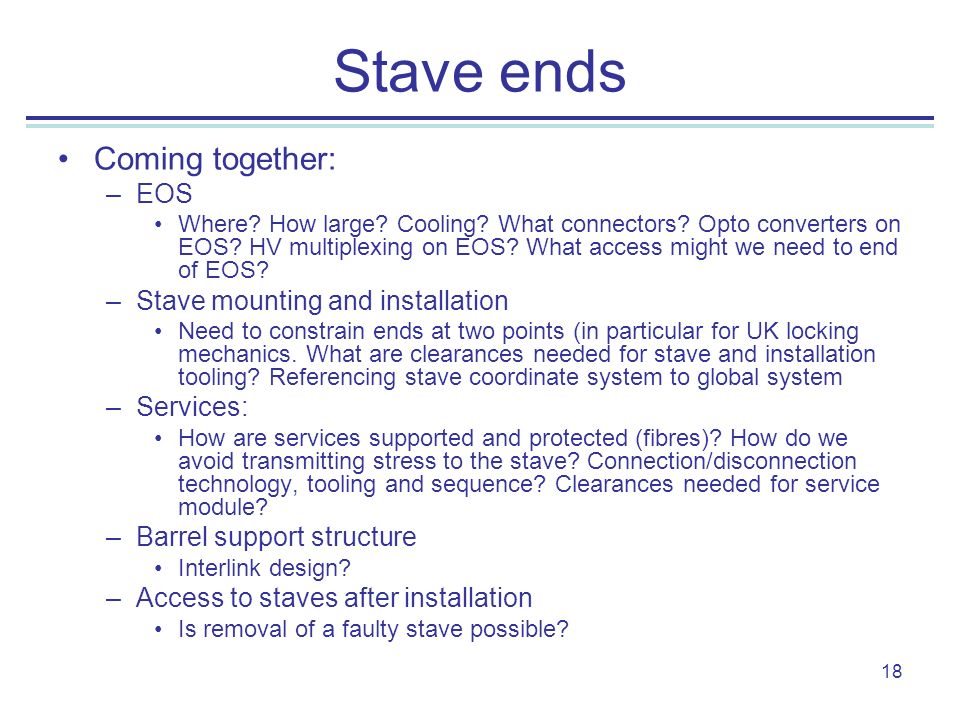 Stave ends

• Coming together:
  – EOS
    • Where? How large? Cooling? What connectors? Opto converters on EOS? HV multiplexing on EOS? What access might we need to end of EOS?
  – Stave mounting and installation
    • Need to constrain ends at two points (in particular for UK locking mechanics. What are clearances needed for stave and installation tooling? Referencing stave coordinate system to global system
  – Services:
    • How are services supported and protected (fibres)? How do we avoid transmitting stress to the stave? Connection/disconnection technology, tooling and sequence? Clearances needed for service module?
  – Barrel support structure
    • Interlink design?
  – Access to staves after installation
    • Is removal of a faulty stave possible?

18